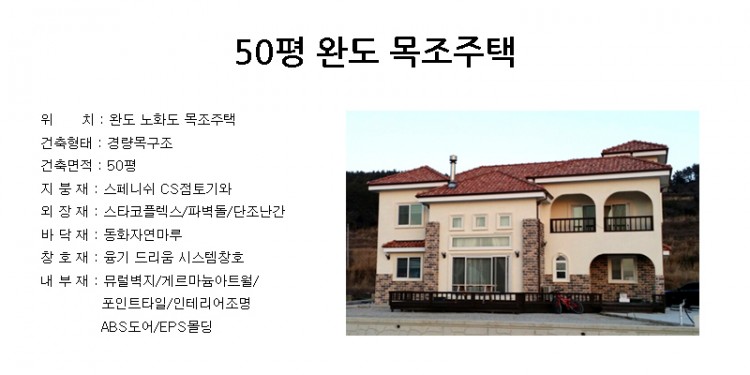 50평 완도 목조주택

위 치 : 완도 노화도 목조주택
건축형태 : 경량목구조
건축면적 : 50평
지 붕 재 : 스페니쉬 CS점토기와
외 장 재 : 스타코플렉스/파벽돌/단조난간
바 닥 재 : 동화자연마루
창 호 재 : 융기 드리움 시스템창호
내 부 재 : 뮤럴벽지/게르마늄아트월/ 포인트타일/인테리어조명 ABS도어/EPS몰딩